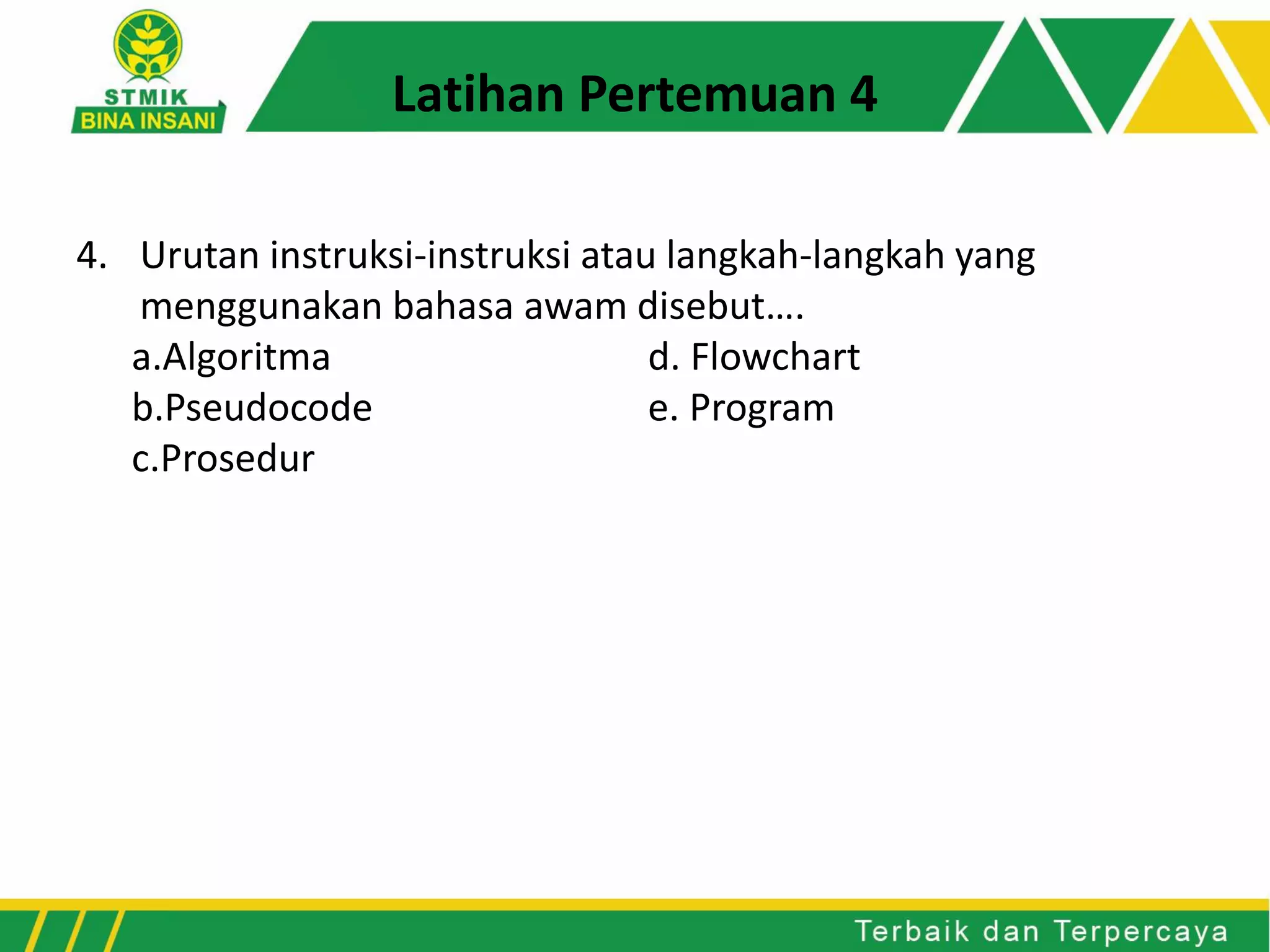 STMIK
BINA INSANI

Latihan Pertemuan 4

4. Urutan instruksi-instruksi atau langkah-langkah yang menggunakan bahasa awam disebut....

a.Algoritma
b.Pseudocode
c.Prosedur

d. Flowchart
e. Program

Terbaik dan Terpercaya